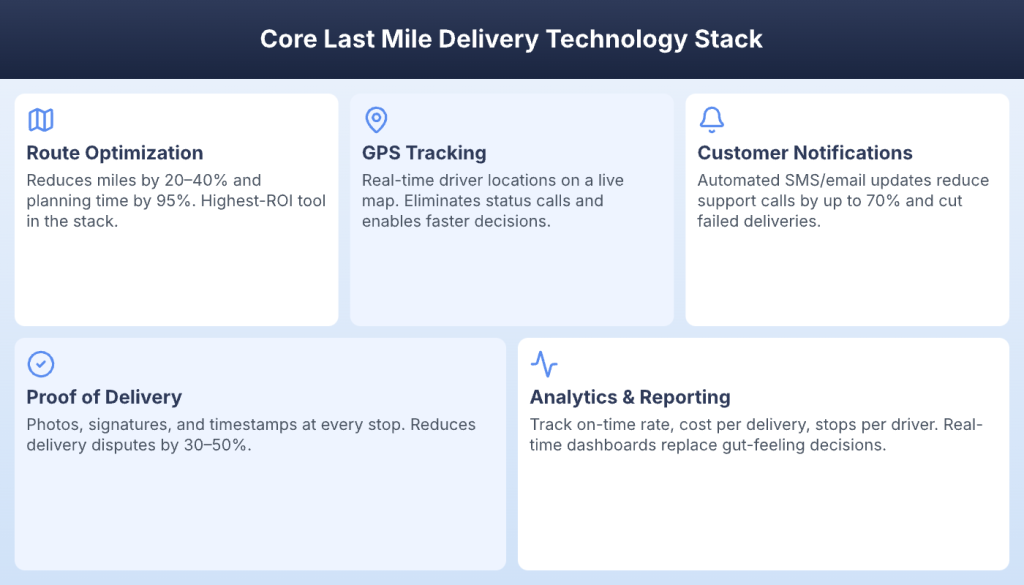 Core Last Mile Delivery Technology Stack

Route Optimization

Reduces miles by 20–40% and planning time by 95%. Highest-ROI tool in the stack.

GPS Tracking

Real-time driver locations on a live map. Eliminates status calls and enables faster decisions.

Customer Notifications

Automated SMS/email updates reduce support calls by up to 70% and cut failed deliveries.

Proof of Delivery

Photos, signatures, and timestamps at every stop. Reduces delivery disputes by 30–50%.

Analytics & Reporting

Track on-time rate, cost per delivery, stops per driver. Real-time dashboards replace gut-feeling decisions.